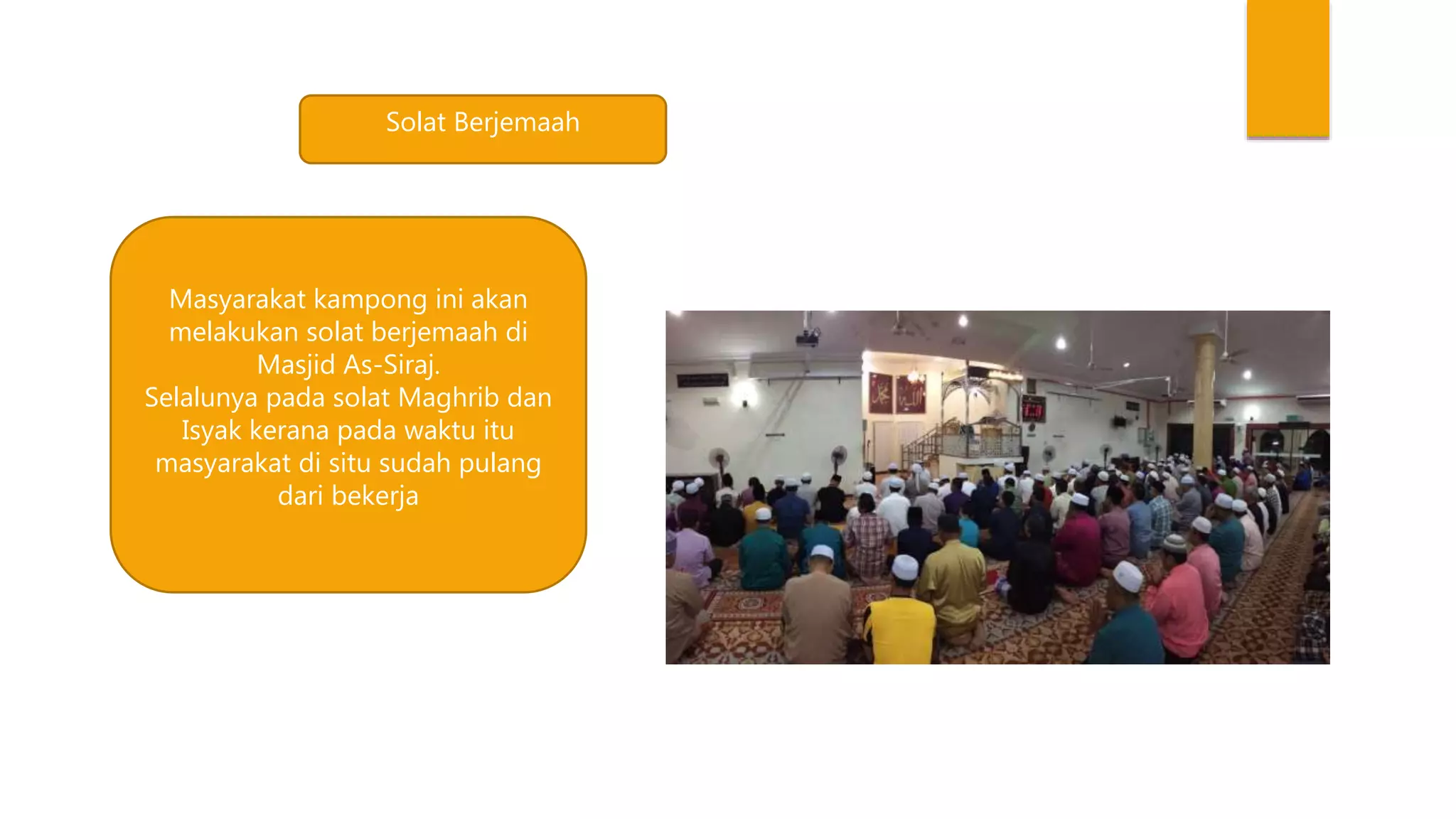 Solat Berjemaah

Masyarakat kampong ini akan melakukan solat berjemaah di Masjid As-Siraj.
Selalunya pada solat Maghrib dan Isyak kerana pada waktu itu masyarakat di situ sudah pulang dari bekerja